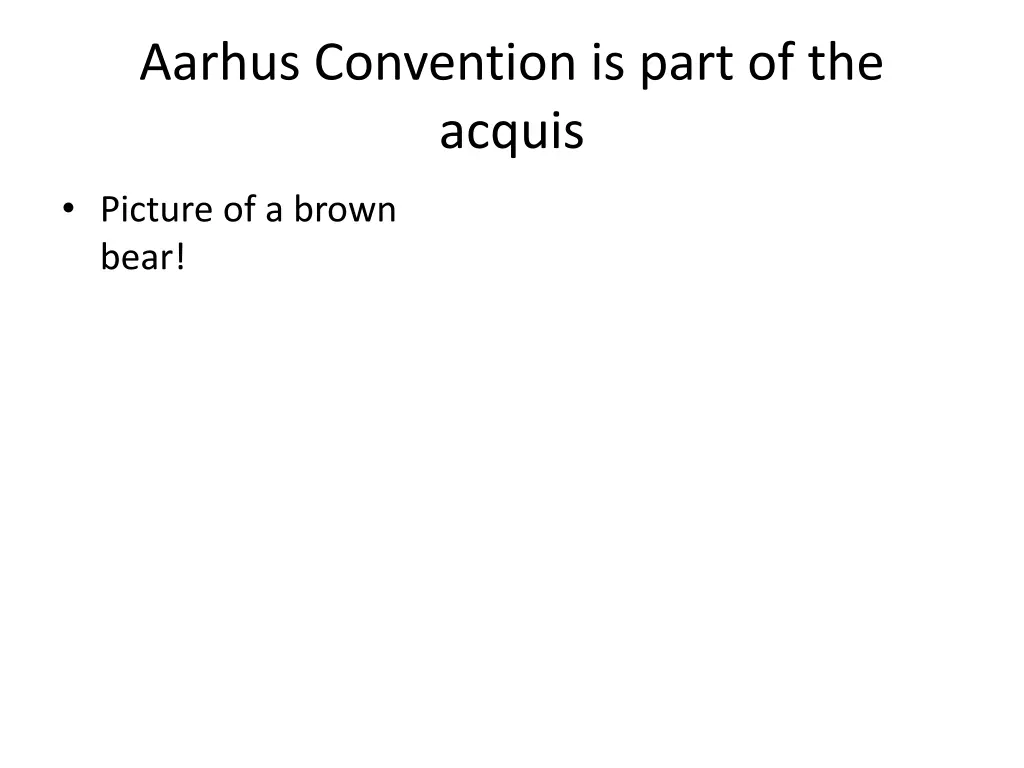 Aarhus Convention is part of the acquis

• Picture of a brown bear!